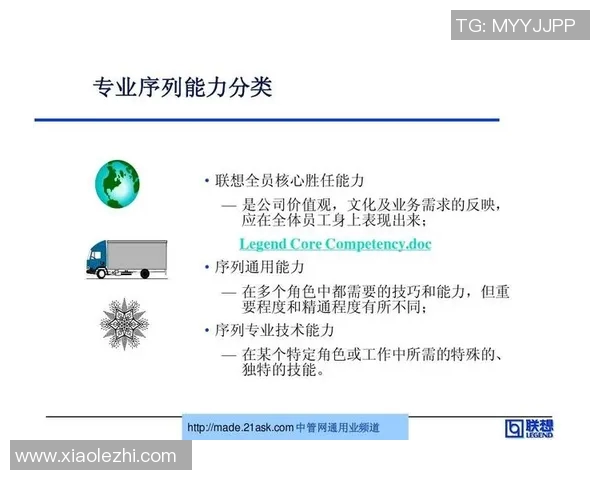 TG: MYYJJPP

专业序列能力分类

• 联想全员核心胜任能力

— 是公司价值观，文化及业务需求的反映，应在全体员工身上表现出来；

Legend Core Competency.doc

• 序列通用能力

— 在多个角色中都需要的技巧和能力，但重要程度和精通程度有所不同；

• 序列专业技术能力

— 在某个特定角色或工作中所需的特殊的、独特的技能。

http://made.21ask.com 中管网通用业频道

联想 LEGEND

www.xiaolezhi.com